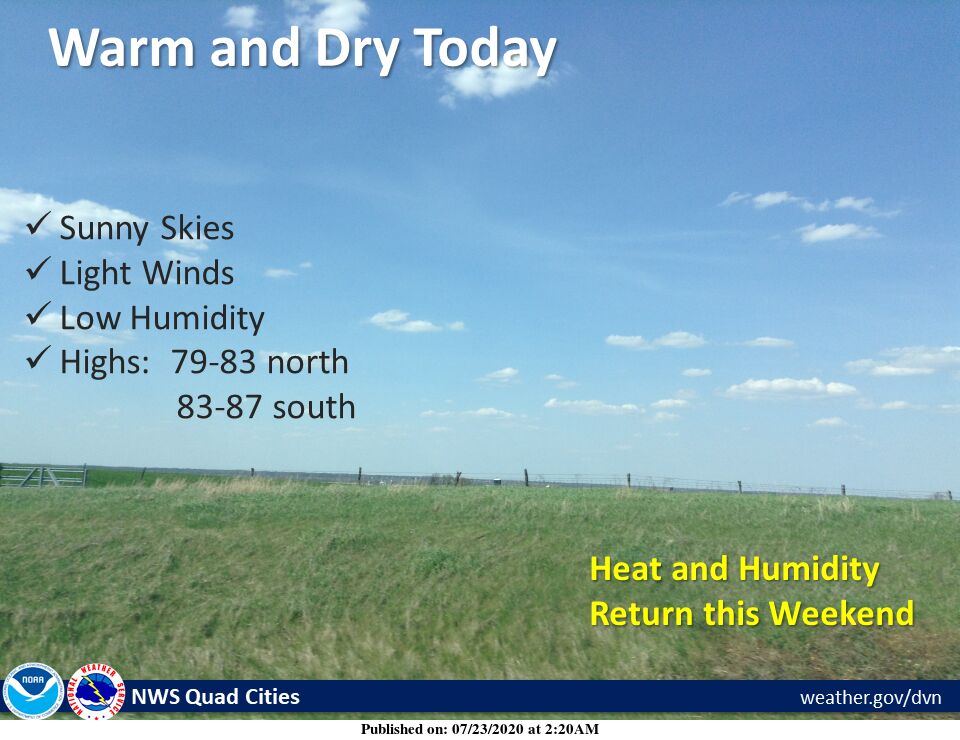 Warm and Dry Today

✓ Sunny Skies
✓ Light Winds
✓ Low Humidity
✓ Highs: 79-83 north
83-87 south

Heat and Humidity
Return this Weekend

NOAA
NATIONAL WEATHER SERVICE

NWS Quad Cities

weather.gov/dvn

Published on: 07/23/2020 at 2:20AM